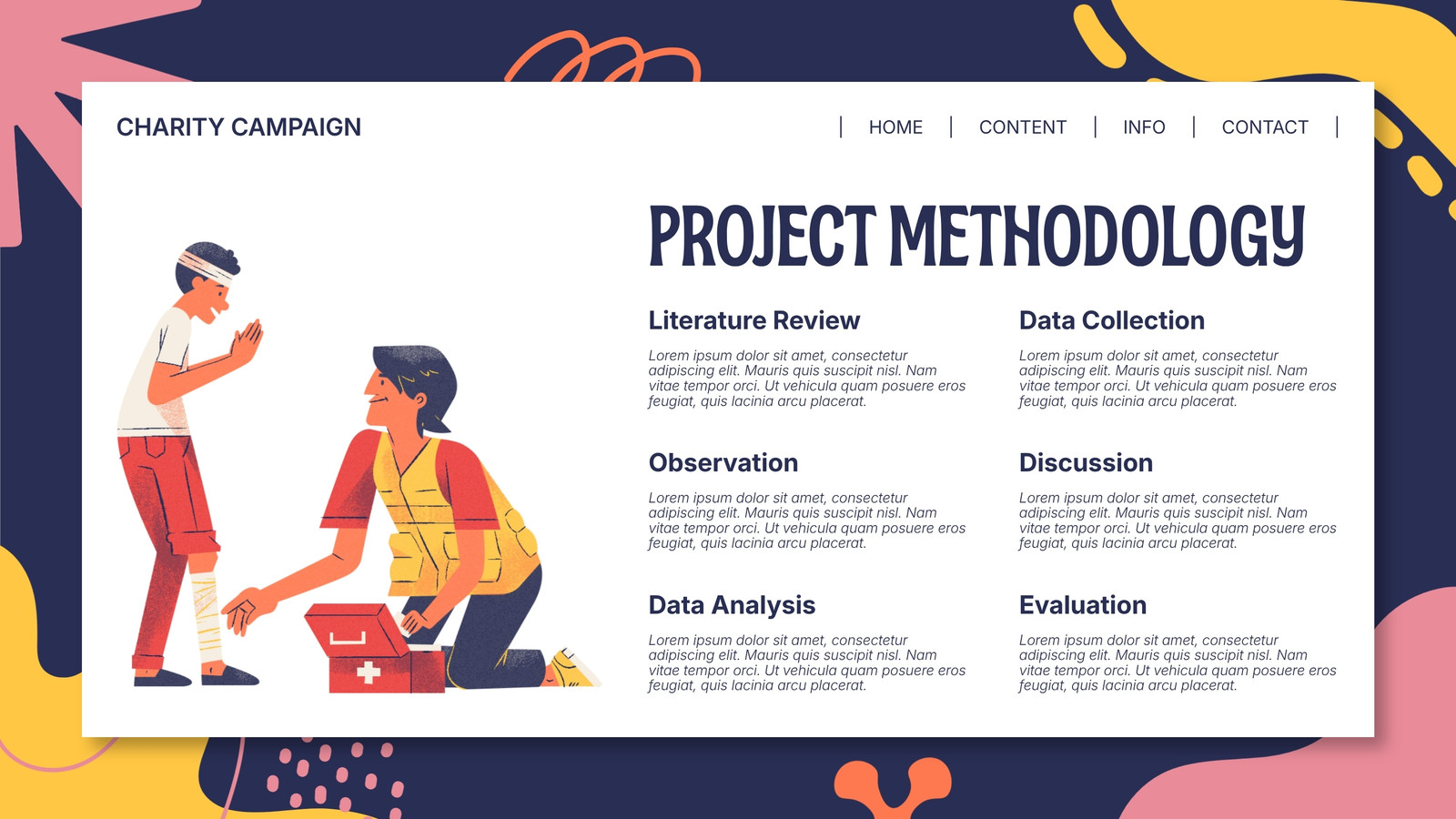 CHARITY CAMPAIGN

| HOME | CONTENT | INFO | CONTACT |

PROJECT METHODOLOGY

Literature Review

Lorem ipsum dolor sit amet, consectetur adipiscing elit. Mauris quis suscipit nisl. Nam vitae tempor orci. Ut vehicula quam posuere eros feugiat, quis lacinia arcu placerat.

Observation

Lorem ipsum dolor sit amet, consectetur adipiscing elit. Mauris quis suscipit nisl. Nam vitae tempor orci. Ut vehicula quam posuere eros feugiat, quis lacinia arcu placerat.

Data Analysis

Lorem ipsum dolor sit amet, consectetur adipiscing elit. Mauris quis suscipit nisl. Nam vitae tempor orci. Ut vehicula quam posuere eros feugiat, quis lacinia arcu placerat.

Data Collection

Lorem ipsum dolor sit amet, consectetur adipiscing elit. Mauris quis suscipit nisl. Nam vitae tempor orci. Ut vehicula quam posuere eros feugiat, quis lacinia arcu placerat.

Discussion

Lorem ipsum dolor sit amet, consectetur adipiscing elit. Mauris quis suscipit nisl. Nam vitae tempor orci. Ut vehicula quam posuere eros feugiat, quis lacinia arcu placerat.

Evaluation

Lorem ipsum dolor sit amet, consectetur adipiscing elit. Mauris quis suscipit nisl. Nam vitae tempor orci. Ut vehicula quam posuere eros feugiat, quis lacinia arcu placerat.